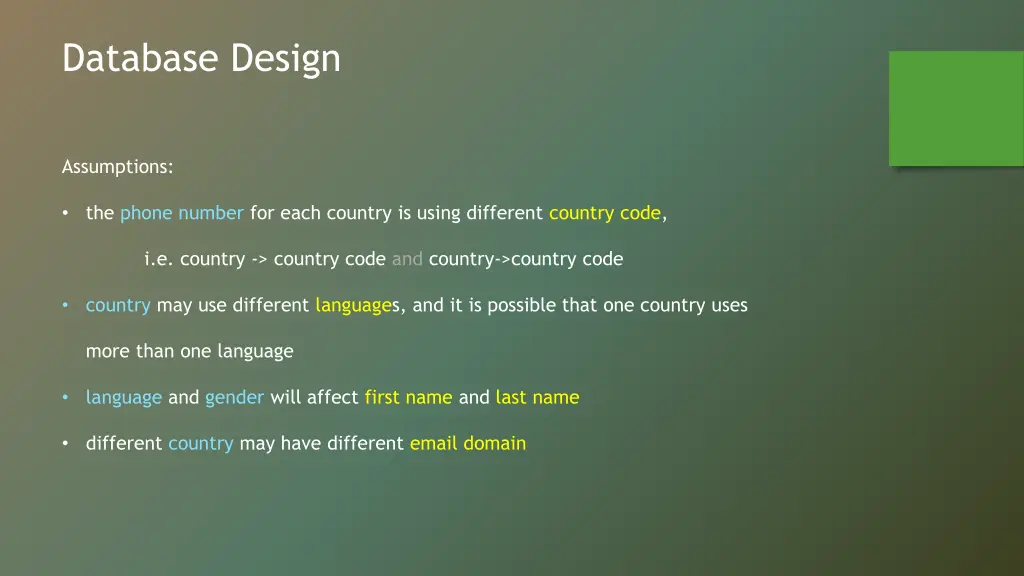 Database Design

Assumptions:

• the phone number for each country is using different country code,

i.e. country -> country code and country->country code

• country may use different languages, and it is possible that one country uses more than one language

• language and gender will affect first name and last name

• different country may have different email domain